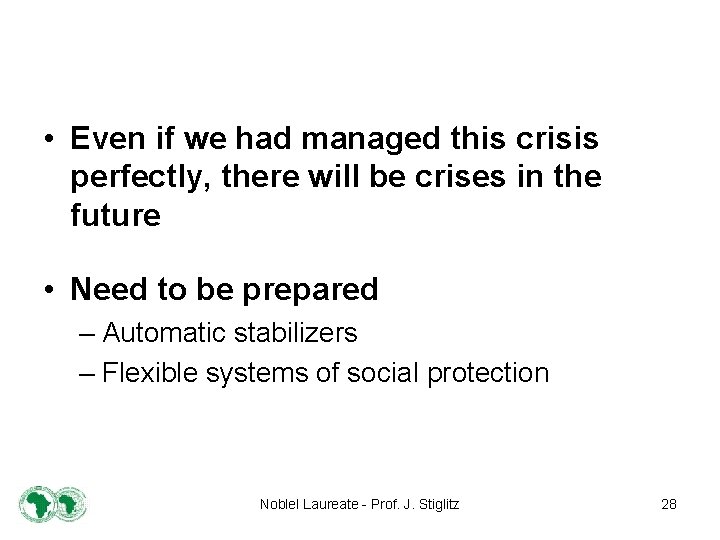 • Even if we had managed this crisis perfectly, there will be crises in the future

• Need to be prepared
– Automatic stabilizers
– Flexible systems of social protection

Noblel Laureate - Prof. J. Stiglitz

28